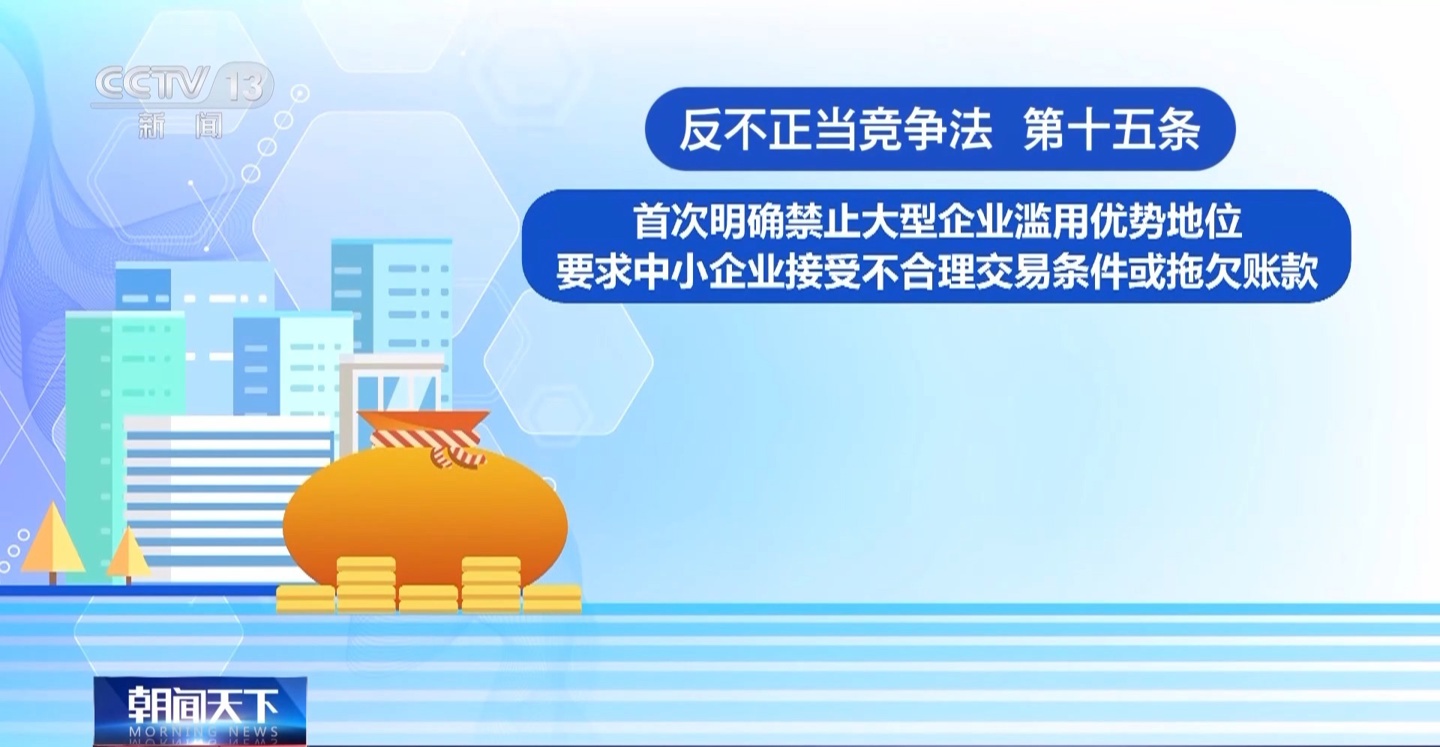 CCTV 13
新闻

反不正当竞争法 第十五条

首次明确禁止大型企业滥用优势地位
要求中小企业接受不合理交易条件或拖欠账款

朝闻天下
MORNING NEWS